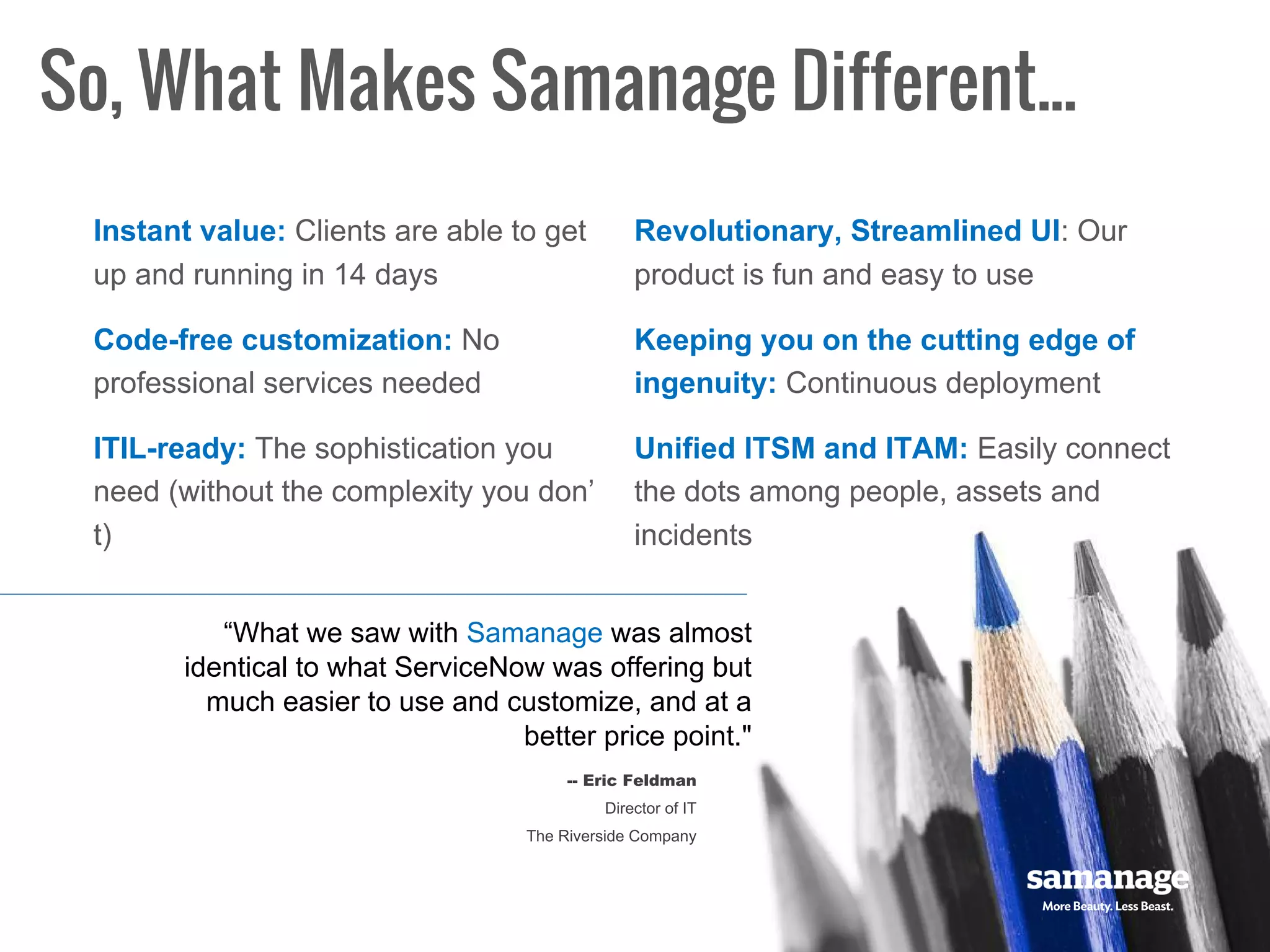 So, What Makes Samanage Different...

Instant value: Clients are able to get up and running in 14 days

Code-free customization: No professional services needed

ITIL-ready: The sophistication you need (without the complexity you don’ t)

Revolutionary, Streamlined UI: Our product is fun and easy to use

Keeping you on the cutting edge of ingenuity: Continuous deployment

Unified ITSM and ITAM: Easily connect the dots among people, assets and incidents

“What we saw with Samanage was almost identical to what ServiceNow was offering but much easier to use and customize, and at a better price point."

-- Eric Feldman
Director of IT
The Riverside Company

samanage
More Beauty. Less Beast.